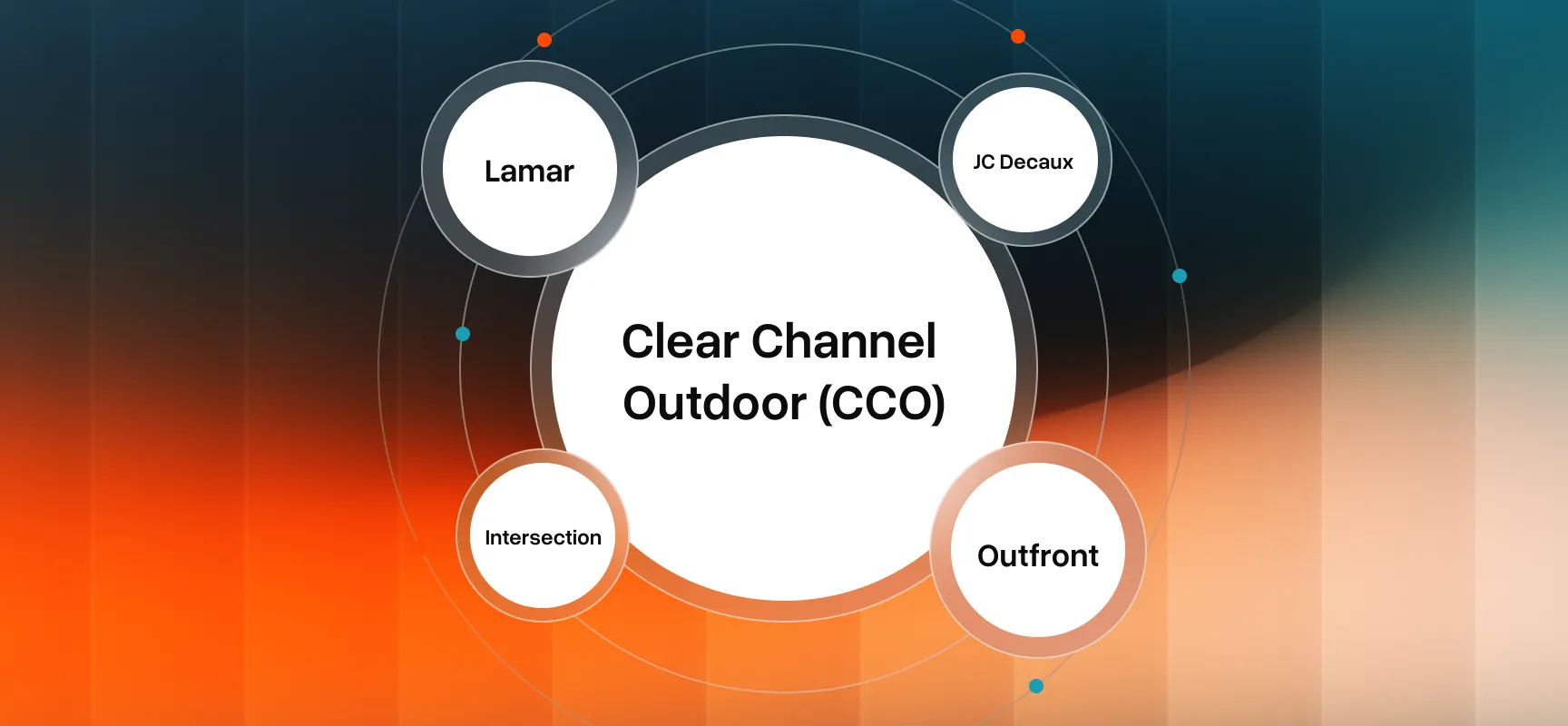 Lamar

JC Decaux

Clear Channel Outdoor (CCO)

Intersection

Outfront